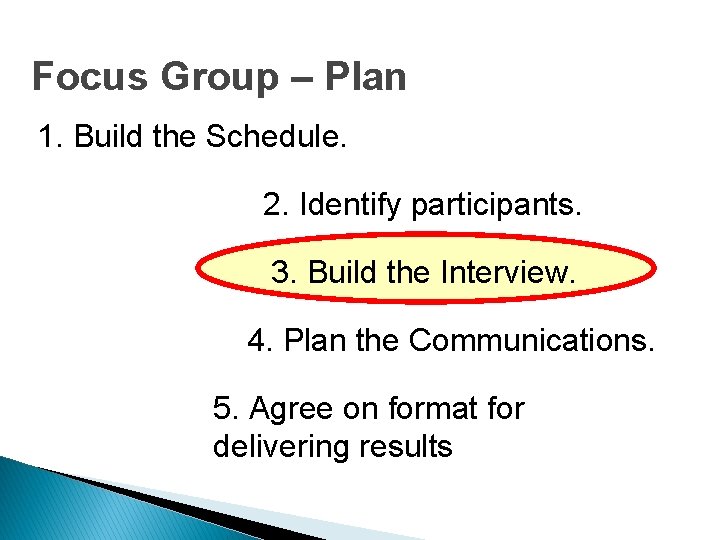 Focus Group – Plan

1. Build the Schedule.

2. Identify participants.

3. Build the Interview.

4. Plan the Communications.

5. Agree on format for delivering results